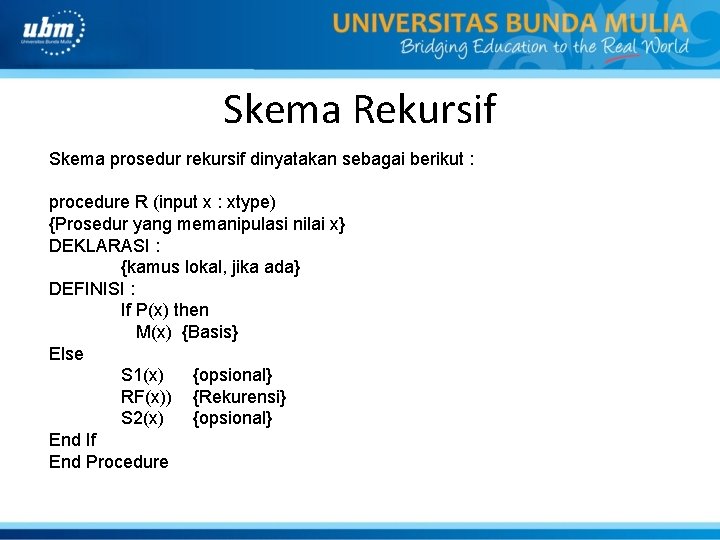 ubm
Universitas Bunda Mulia

UNIVERSITAS BUNDA MULIA
Bridging Education to the Real World

Skema Rekursif

Skema prosedur rekursif dinyatakan sebagai berikut :

procedure R (input x : xtype)
{Prosedur yang memanipulasi nilai x}
DEKLARASI :
{kamus lokal, jika ada}
DEFINISI :
If P(x) then
M(x) {Basis}
Else
S1(x) {opsional}
RF(x)) {Rekurensi}
S2(x) {opsional}
End If
End Procedure